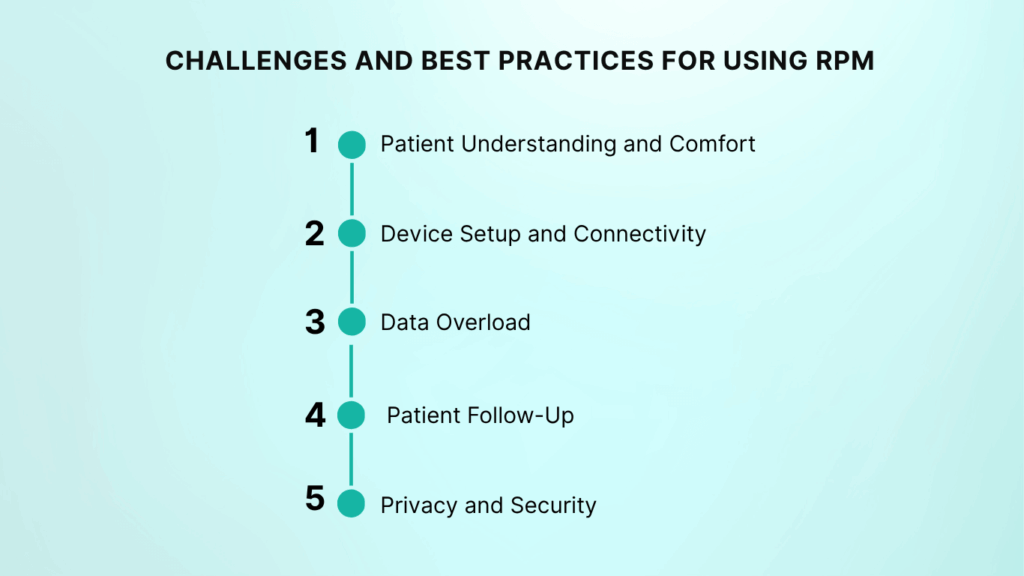 CHALLENGES AND BEST PRACTICES FOR USING RPM

1 Patient Understanding and Comfort

2 Device Setup and Connectivity

3 Data Overload

4 Patient Follow-Up

5 Privacy and Security